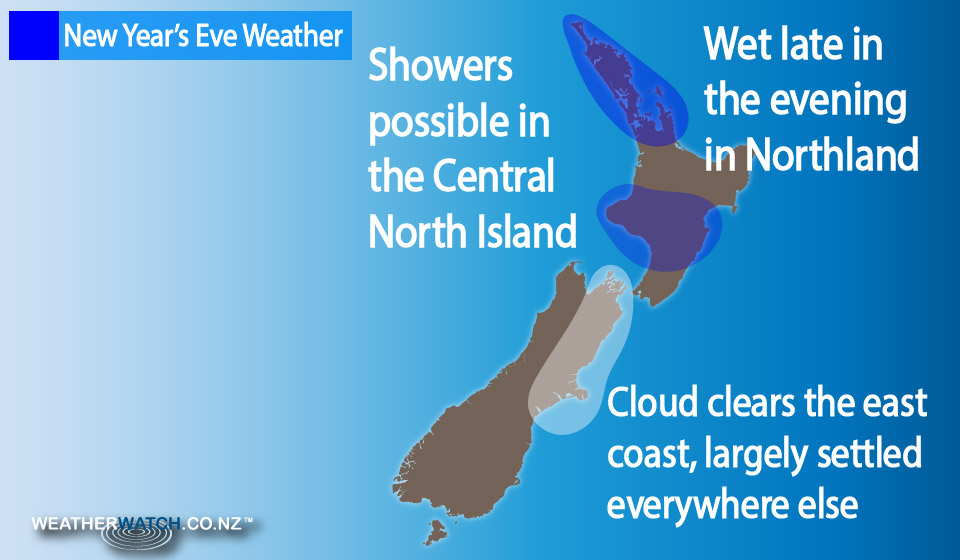 New Year's Eve Weather

Showers possible in the Central North Island

Wet late in the evening in Northland

Cloud clears the east coast, largely settled everywhere else

WEATHERWATCH.CO.NZ™